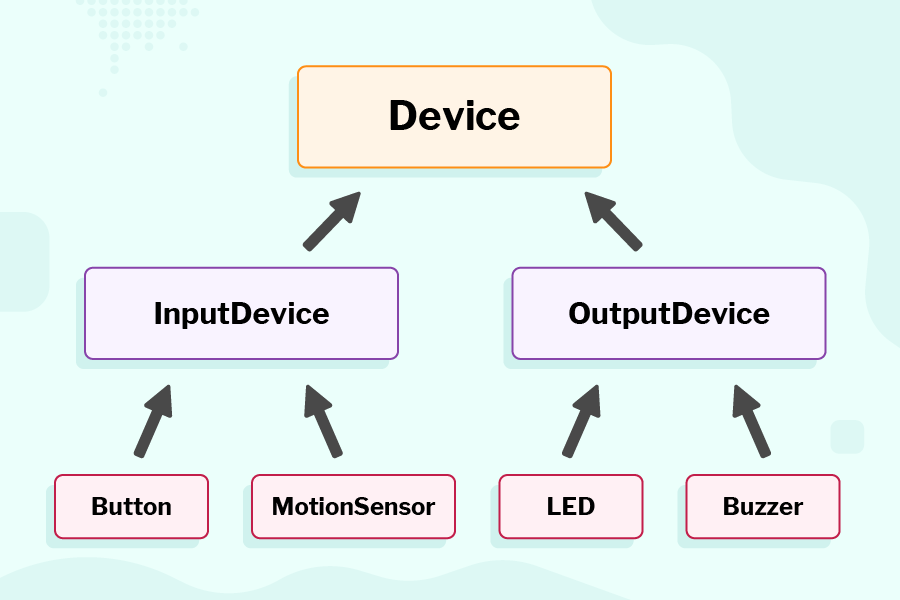 Device

InputDevice

OutputDevice

Button

MotionSensor

LED

Buzzer